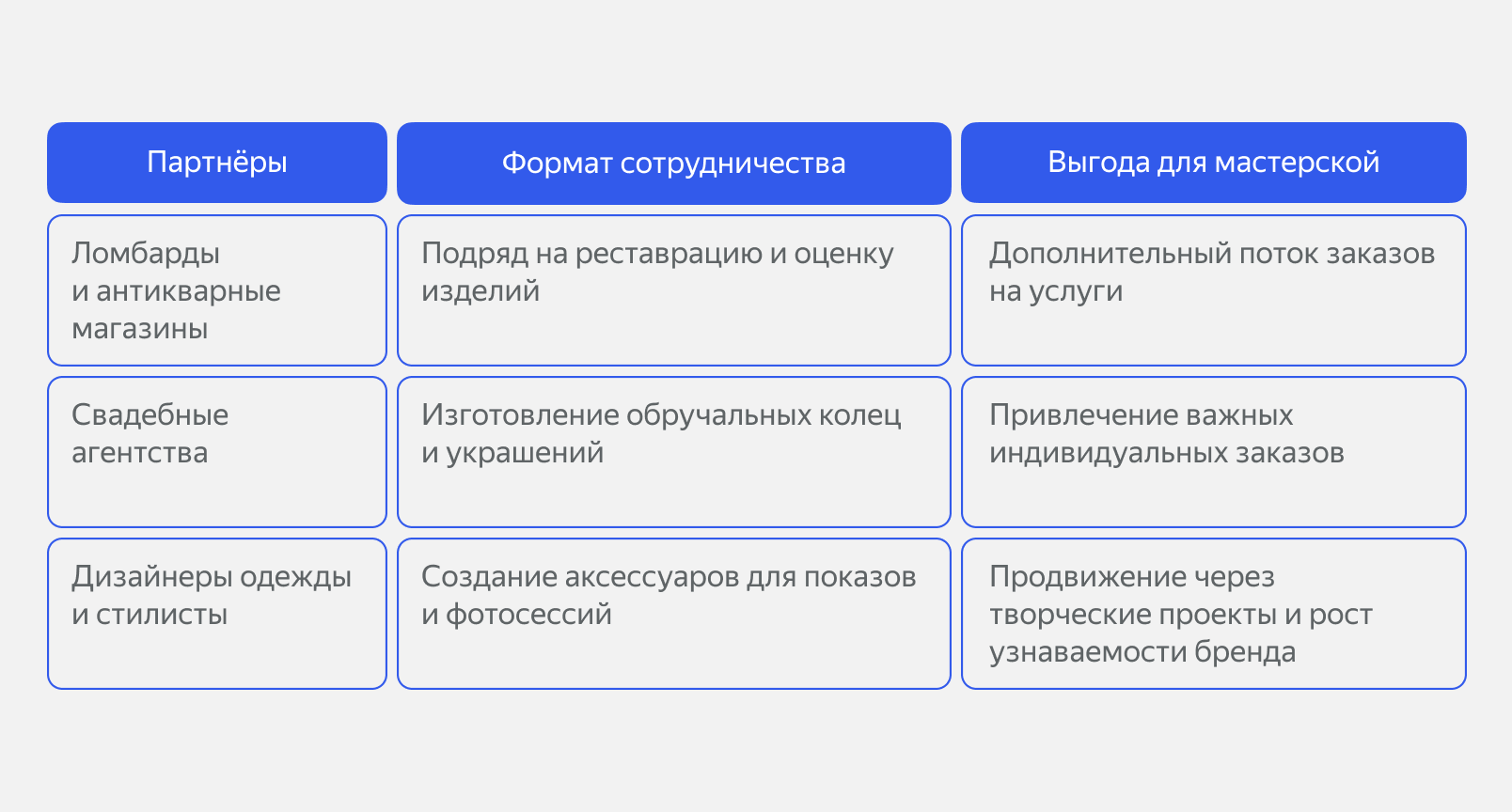 | Партнёры | Формат сотрудничества | Выгода для мастерской |
|---|---|---|
| Ломбарды и антикварные магазины | Подряд на реставрацию и оценку изделий | Дополнительный поток заказов на услуги |
| Свадебные агентства | Изготовление обручальных колец и украшений | Привлечение важных индивидуальных заказов |
| Дизайнеры одежды и стилисты | Создание аксессуаров для показов и фотосессий | Продвижение через творческие проекты и рост узнаваемости бренда |